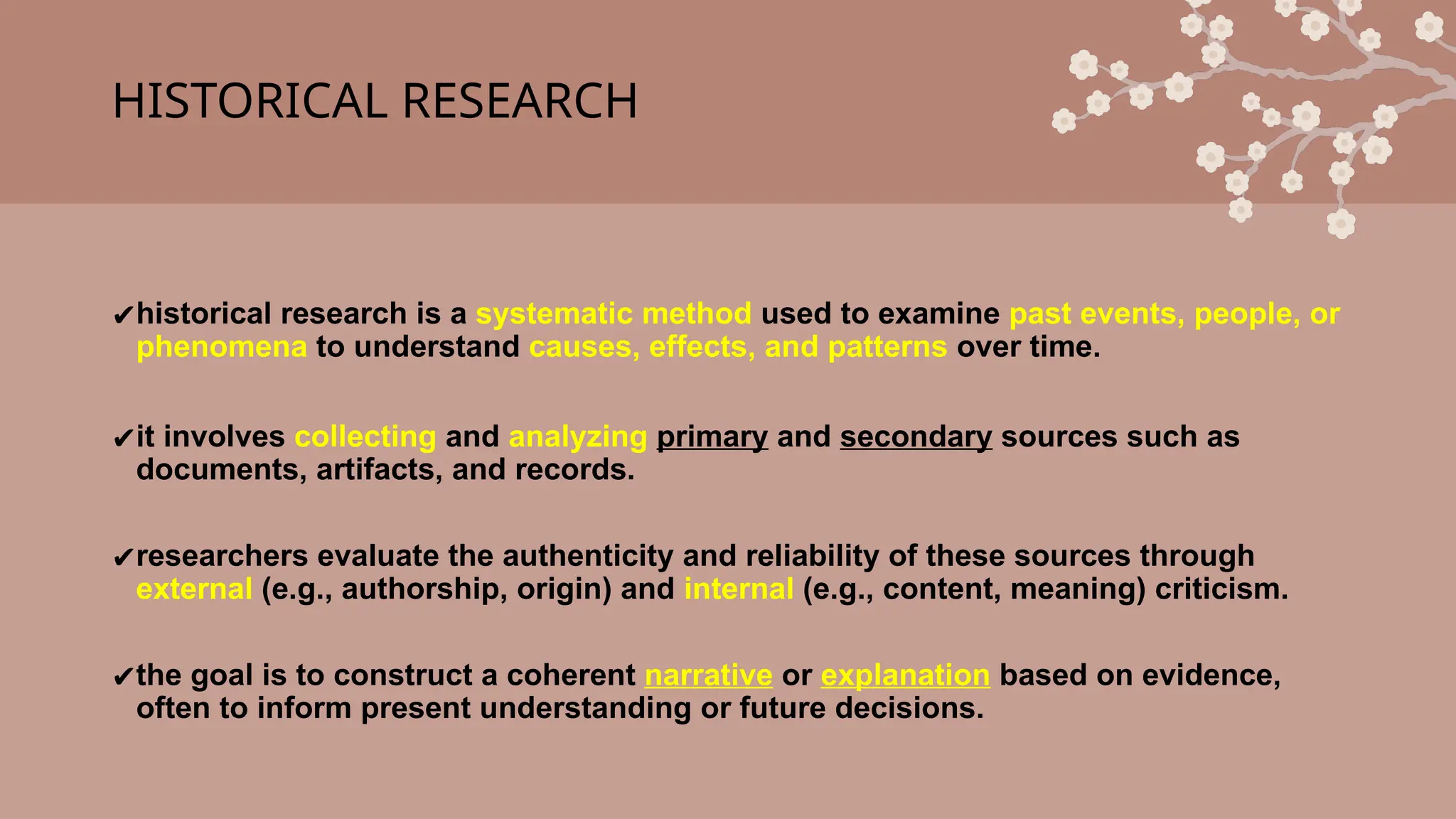 HISTORICAL RESEARCH

✔historical research is a systematic method used to examine past events, people, or phenomena to understand causes, effects, and patterns over time.

✔it involves collecting and analyzing primary and secondary sources such as documents, artifacts, and records.

✔researchers evaluate the authenticity and reliability of these sources through external (e.g., authorship, origin) and internal (e.g., content, meaning) criticism.

✔the goal is to construct a coherent narrative or explanation based on evidence, often to inform present understanding or future decisions.